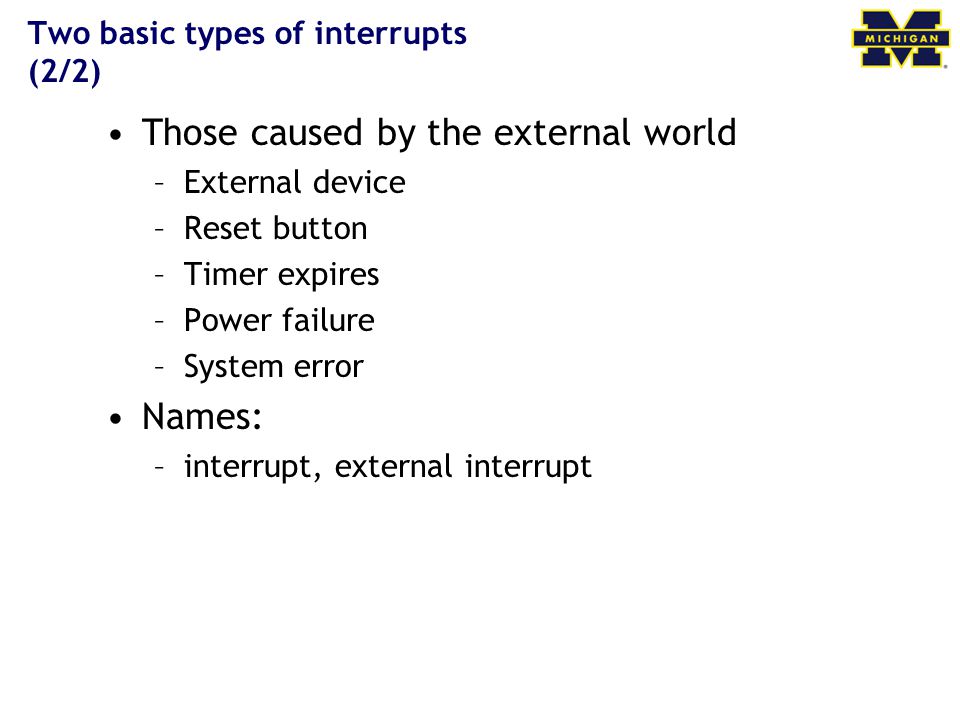 Two basic types of interrupts
(2/2)

MICHIGAN

• Those caused by the external world
– External device
– Reset button
– Timer expires
– Power failure
– System error
• Names:
– interrupt, external interrupt